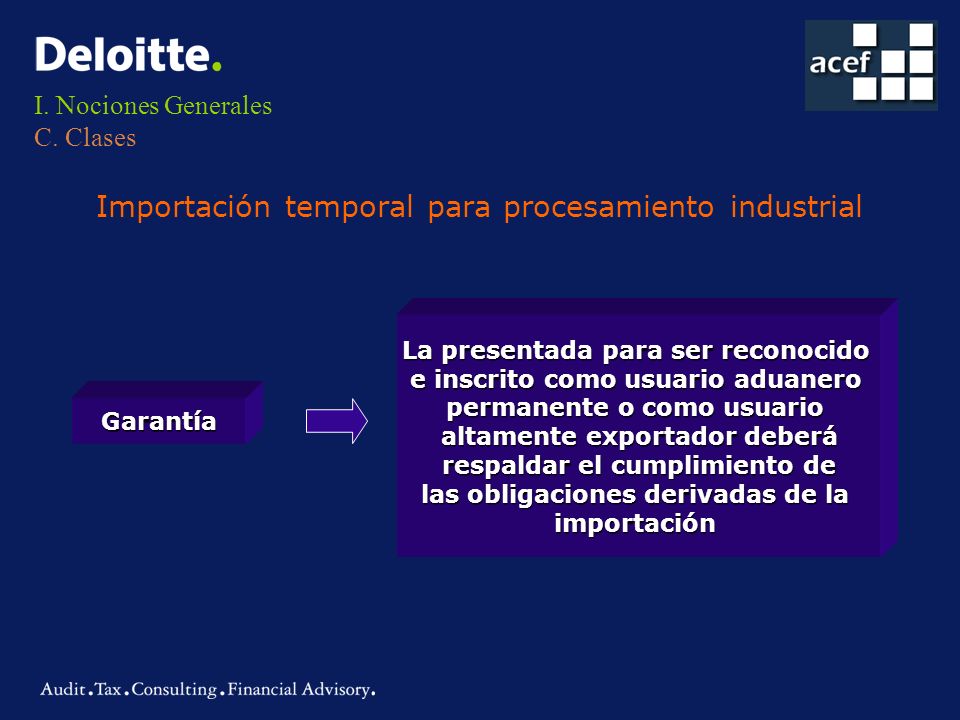 Deloitte.

acef

I. Nociones Generales
C. Clases

Importación temporal para procesamiento industrial

Garantía

La presentada para ser reconocido e inscrito como usuario aduanero permanente o como usuario altamente exportador deberá respaldar el cumplimiento de las obligaciones derivadas de la importación

Audit.Tax.Consulting.Financial Advisory.